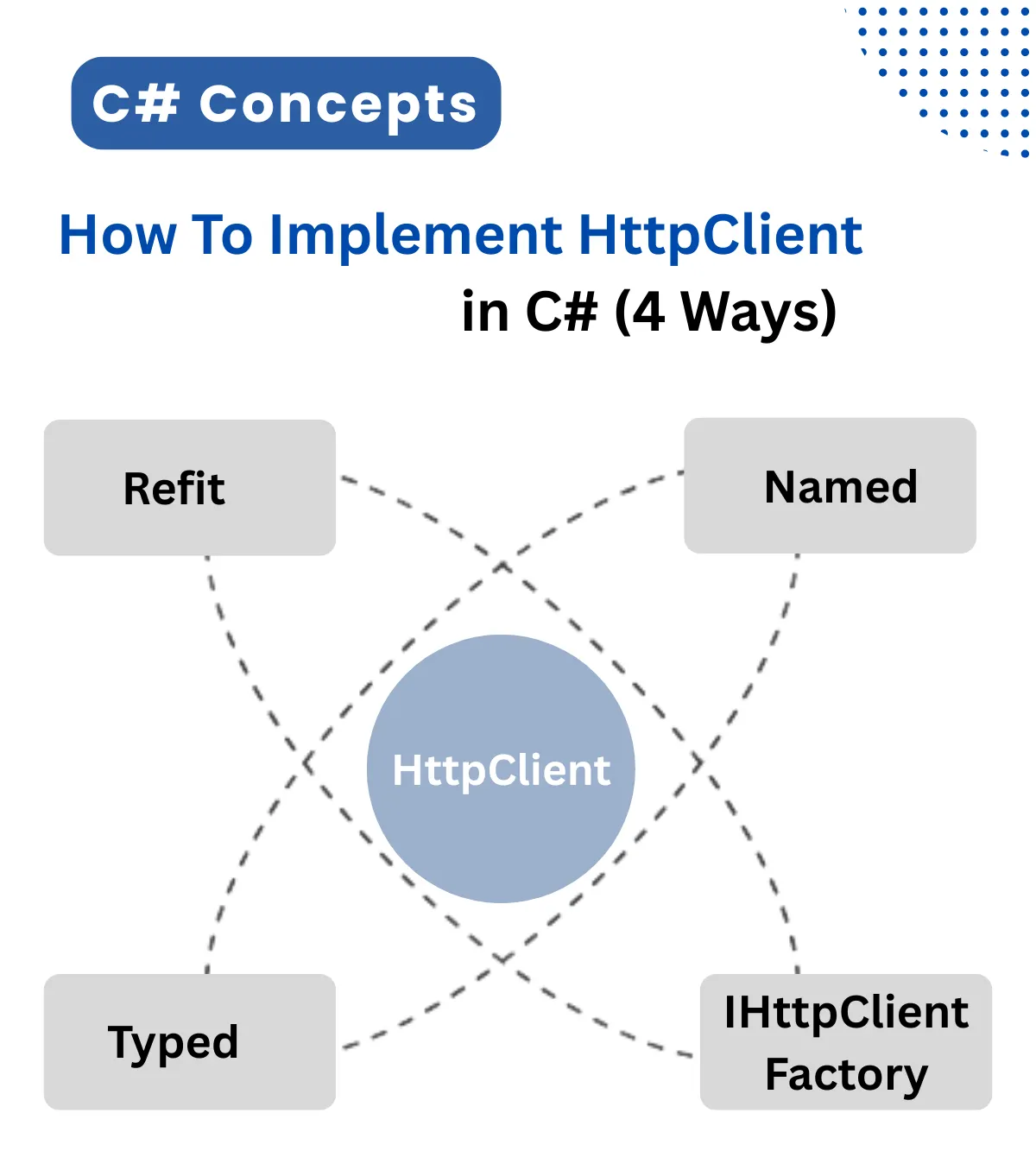 C# Concepts

How To Implement HttpClient in C# (4 Ways)

Refit

Named

HttpClient

Typed

IHttpClient Factory